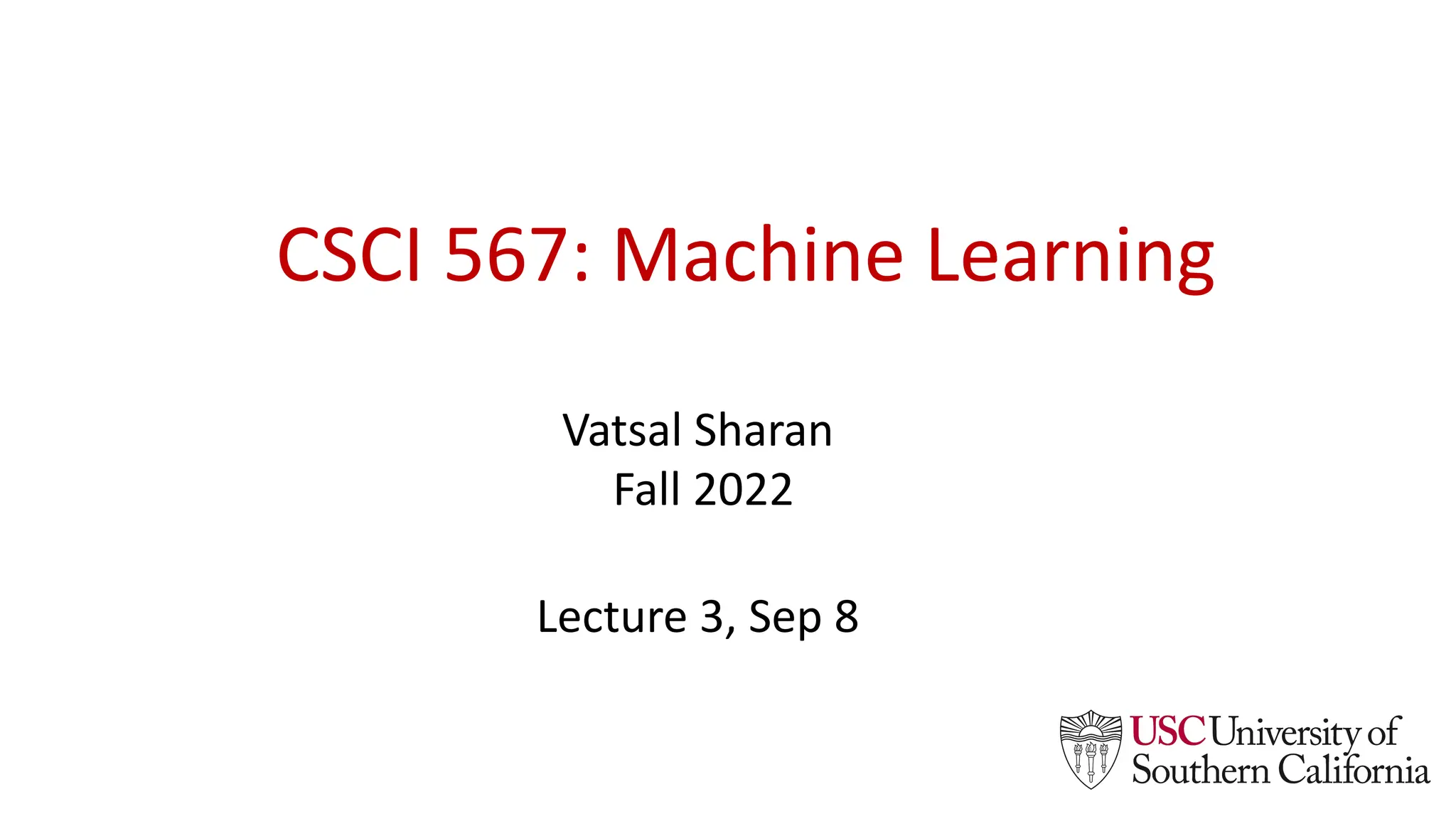 CSCI 567: Machine Learning

Vatsal Sharan
Fall 2022

Lecture 3, Sep 8

USC University of Southern California